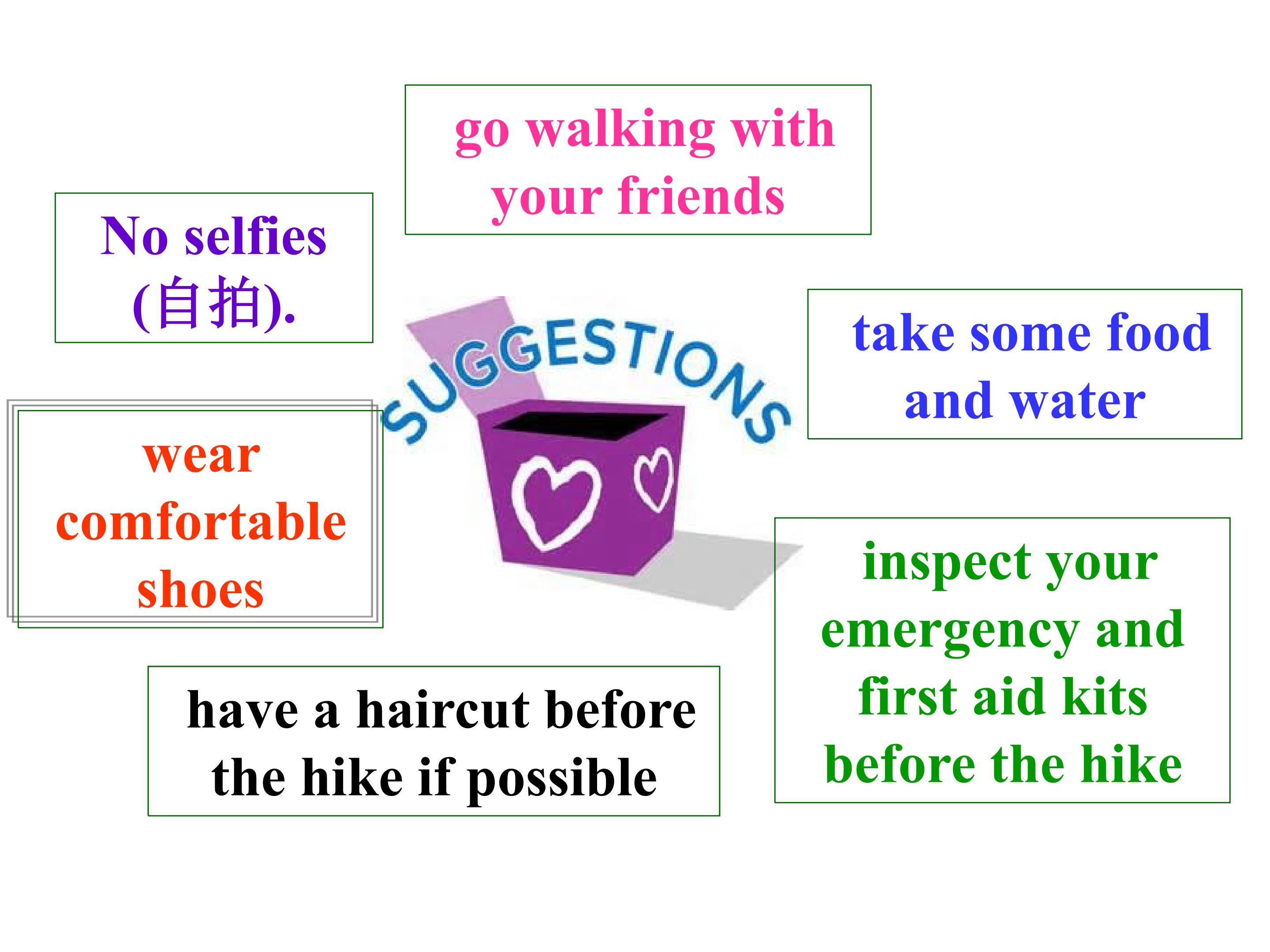 go walking with your friends

No selfies (自拍).

SUGGESTIONS

take some food and water

wear comfortable shoes

inspect your emergency and first aid kits before the hike

have a haircut before the hike if possible